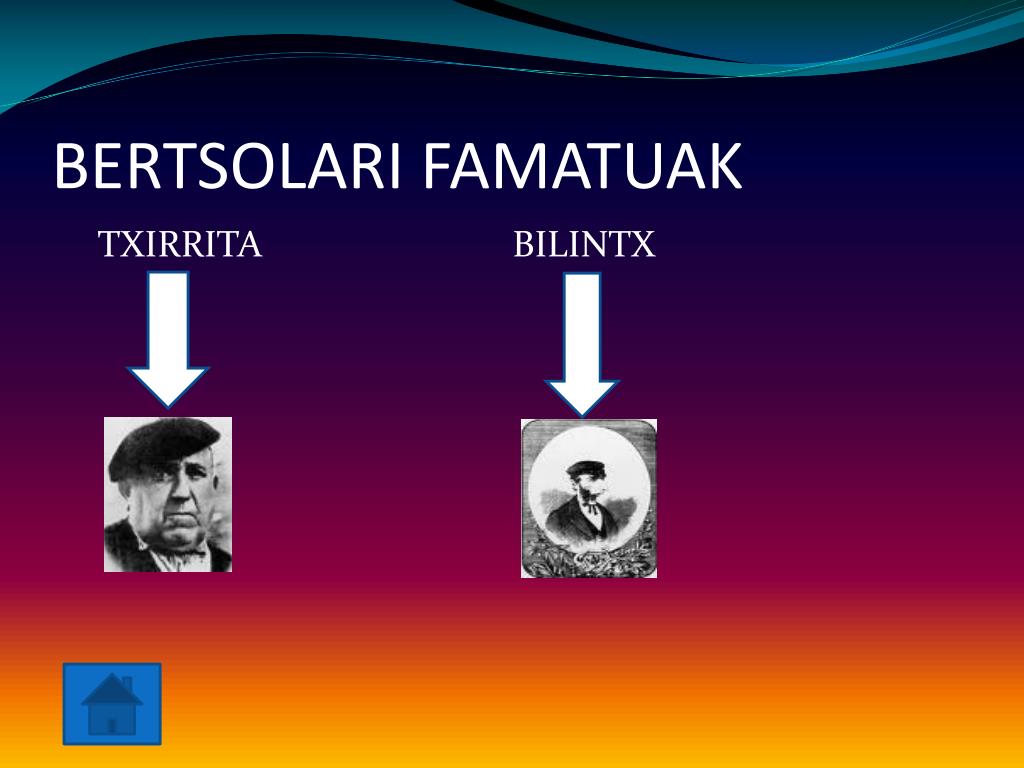 BERTSOLARI FAMATUAK

TXIRRITA

BILINTX